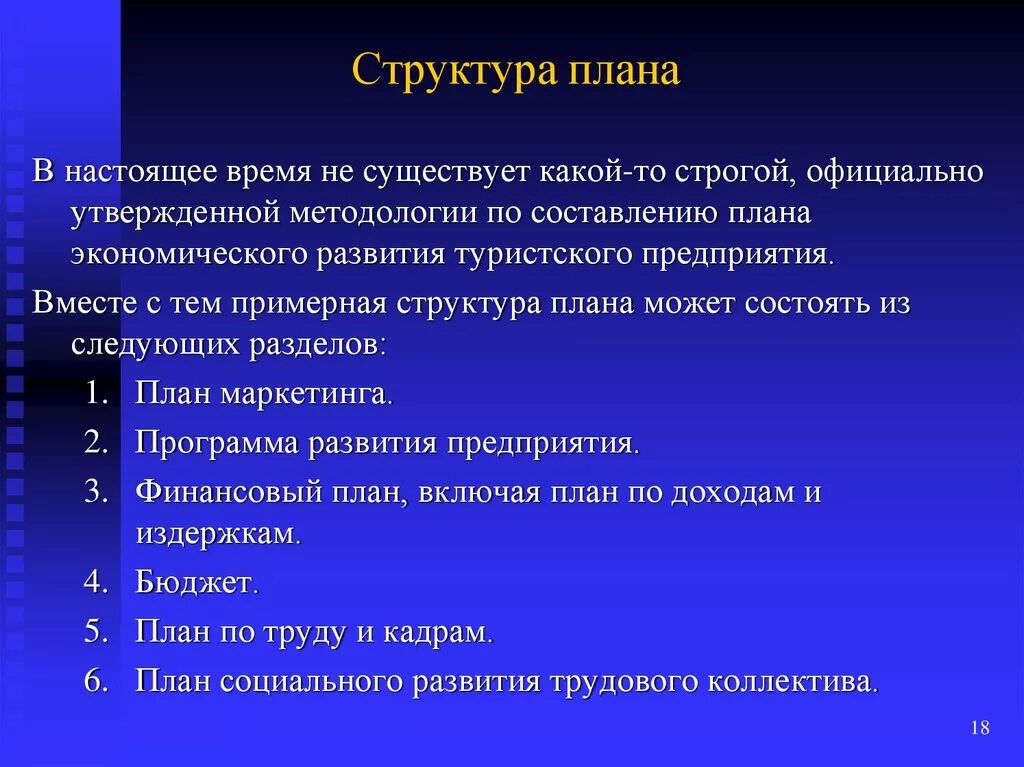 Структура плана

В настоящее время не существует какой-то строгой, официально утвержденной методологии по составлению плана экономического развития туристского предприятия.

Вместе с тем примерная структура плана может состоять из следующих разделов:

1. План маркетинга.
2. Программа развития предприятия.
3. Финансовый план, включая план по доходам и издержкам.
4. Бюджет.
5. План по труду и кадрам.
6. План социального развития трудового коллектива.

18